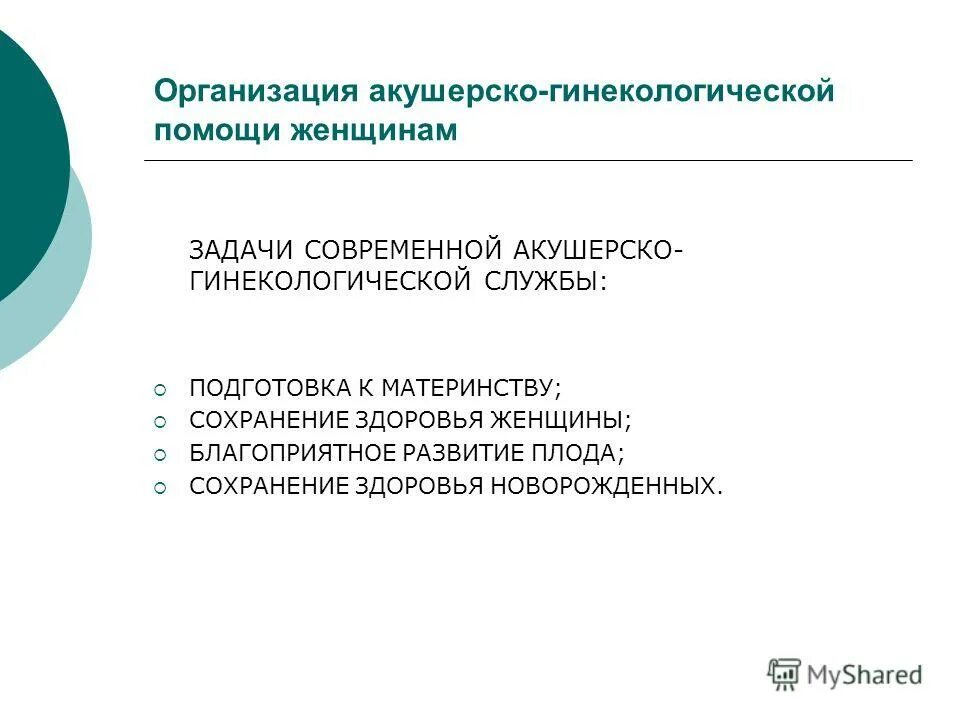 Организация акушерско-гинекологической помощи женщинам

ЗАДАЧИ СОВРЕМЕННОЙ АКУШЕРСКО-ГИНЕКОЛОГИЧЕСКОЙ СЛУЖБЫ:

ПОДГОТОВКА К МАТЕРИНСТВУ;
СОХРАНЕНИЕ ЗДОРОВЬЯ ЖЕНЩИНЫ;
БЛАГОПРИЯТНОЕ РАЗВИТИЕ ПЛОДА;
СОХРАНЕНИЕ ЗДОРОВЬЯ НОВОРОЖДЕННЫХ.

MyShared